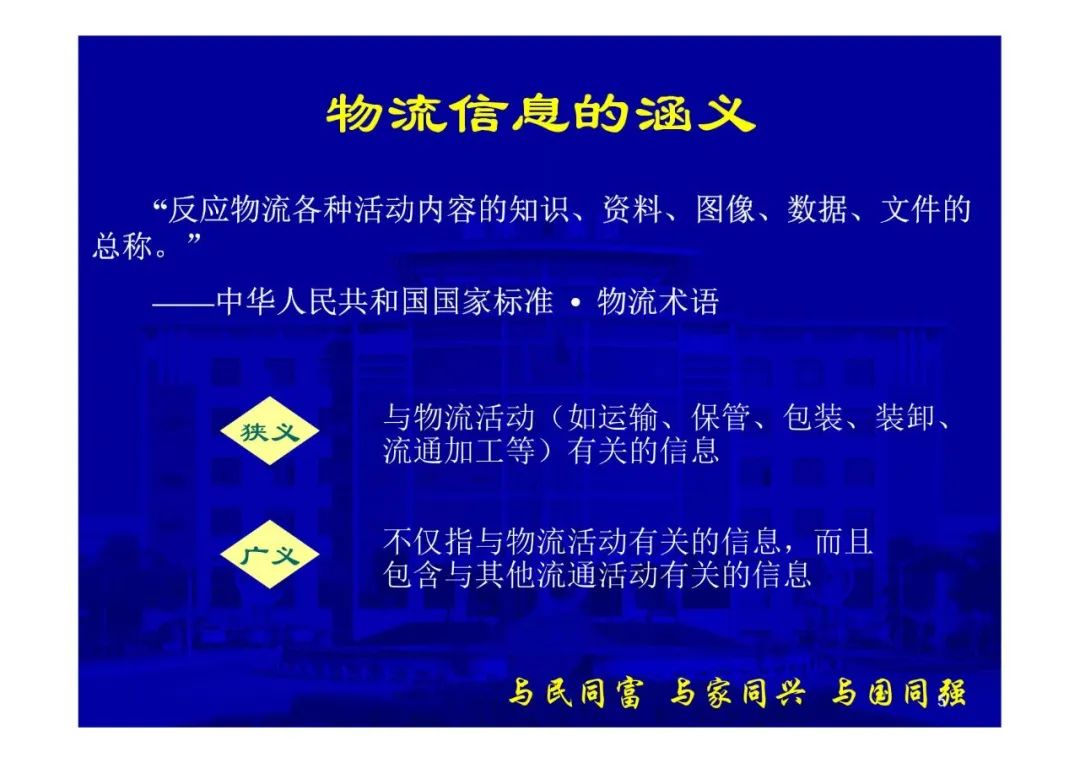 物流信息的涵义

“反应物流各种活动内容的知识、资料、图像、数据、文件的总称。”

——中华人民共和国国家标准 • 物流术语

狭义

与物流活动（如运输、保管、包装、装卸、流通加工等）有关的信息

广义

不仅指与物流活动有关的信息，而且包含与其他流通活动有关的信息

与民同富 与家同兴 与国同强